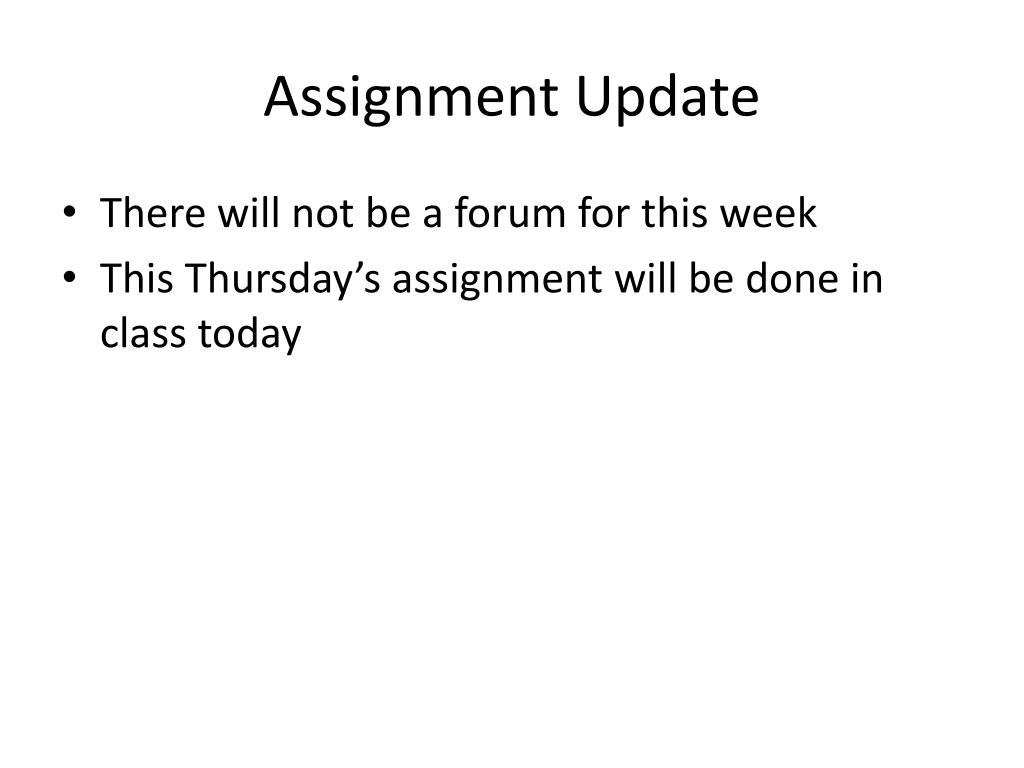 Assignment Update

• There will not be a forum for this week
• This Thursday’s assignment will be done in class today